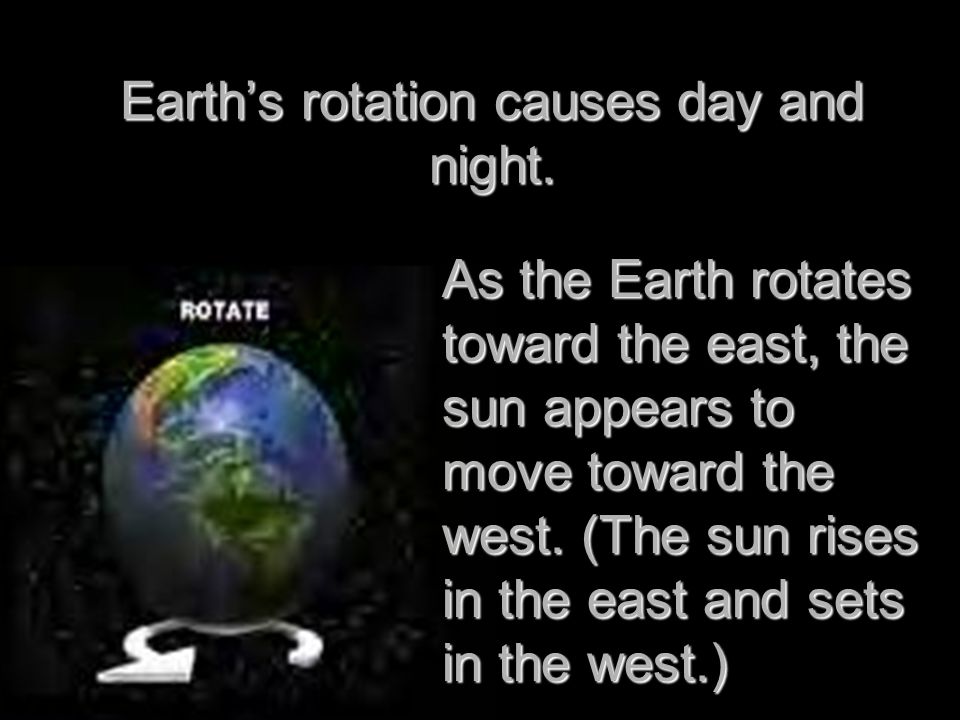 Earth’s rotation causes day and night.

ROTATE

As the Earth rotates toward the east, the sun appears to move toward the west. (The sun rises in the east and sets in the west.)